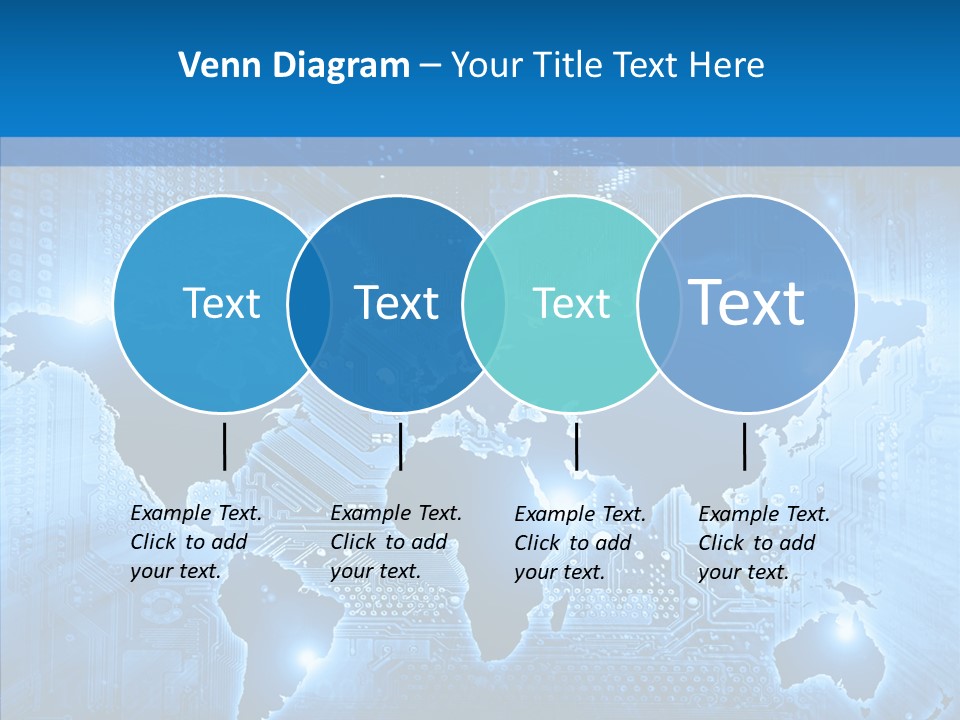 Venn Diagram – Your Title Text Here

Text

Text

Text

Text

Example Text. Click to add your text.

Example Text. Click to add your text.

Example Text. Click to add your text.

Example Text. Click to add your text.